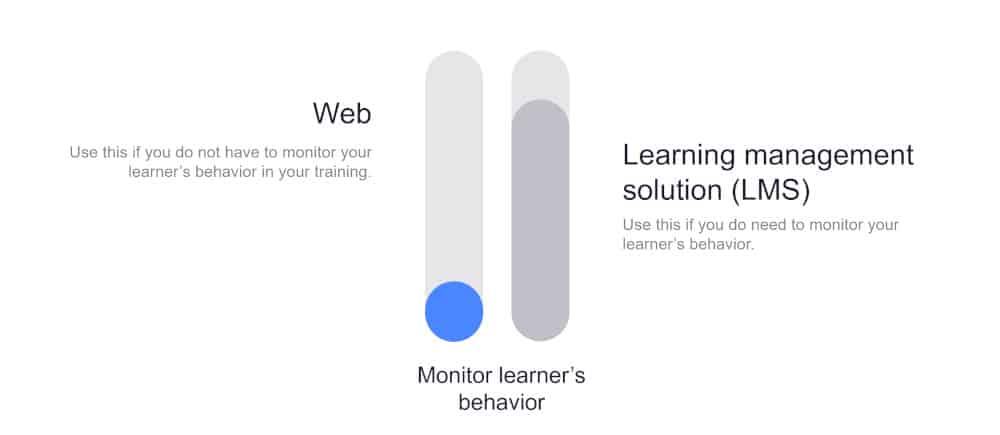 Web

Use this if you do not have to monitor your learner's behavior in your training.

Learning management solution (LMS)

Use this if you do need to monitor your learner's behavior.

Monitor learner's behavior